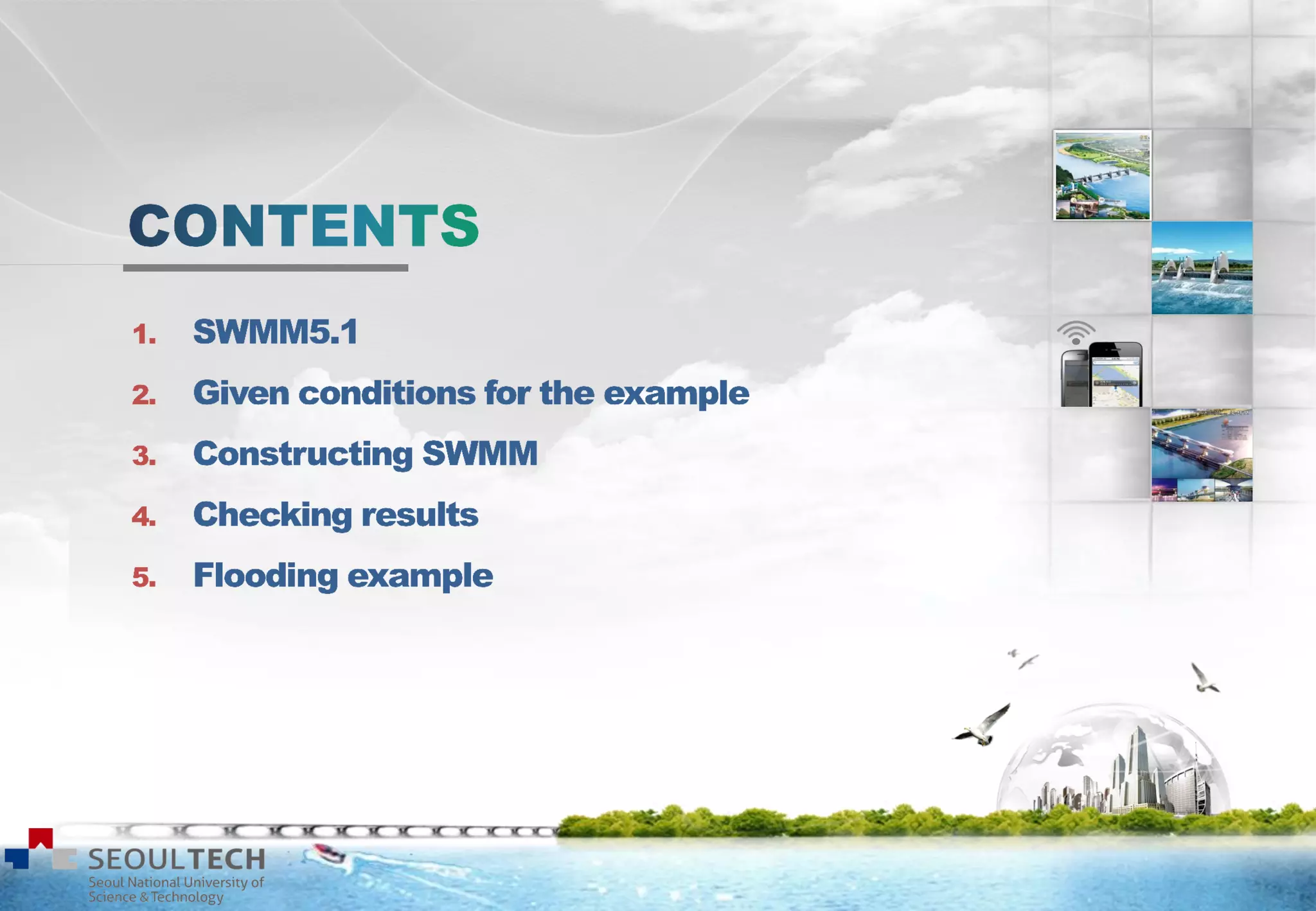 CONTENTS

1. SWMM5.1

2. Given conditions for the example

3. Constructing SWMM

4. Checking results

5. Flooding example

SEOULTECH
Seoul National University of Science & Technology